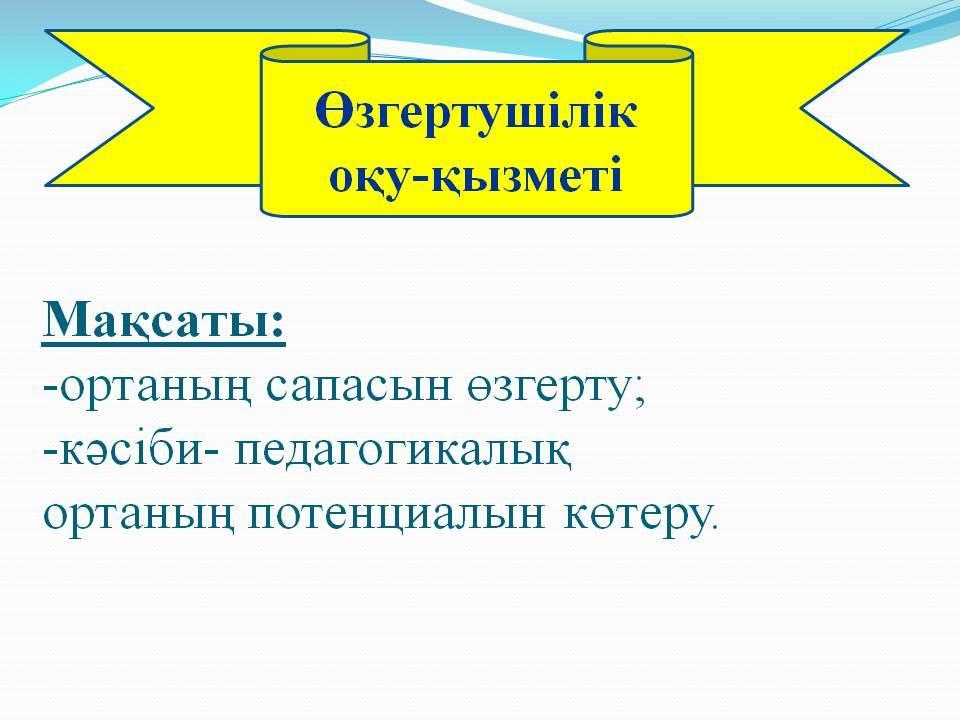 Өзгертушілік оқу-қызметі

Мақсаты:
-ортаның сапасын өзгерту;
-кәсіби- педагогикалық ортаның потенциалын көтеру.